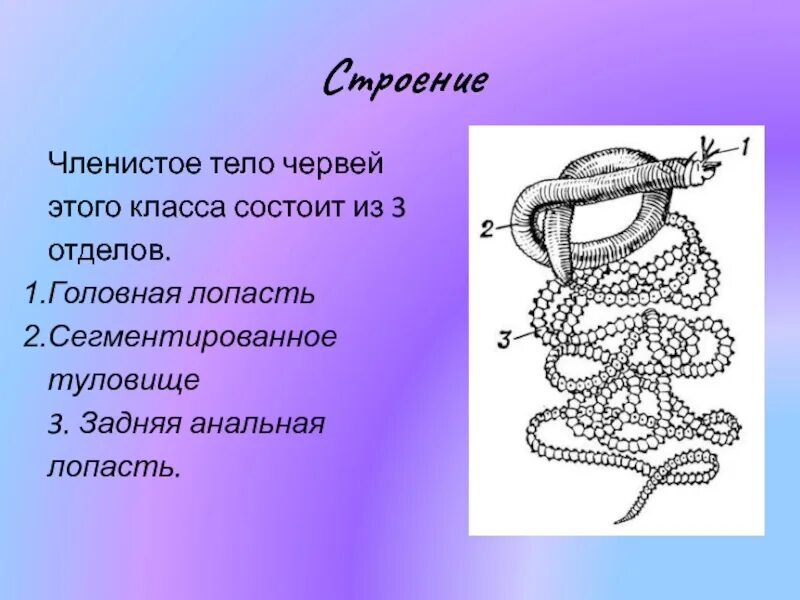 Строение

Членистое тело червей этого класса состоит из 3 отделов.
1.Головная лопасть
2.Сегментированное туловище
3. Задняя анальная лопасть.

1
2
3